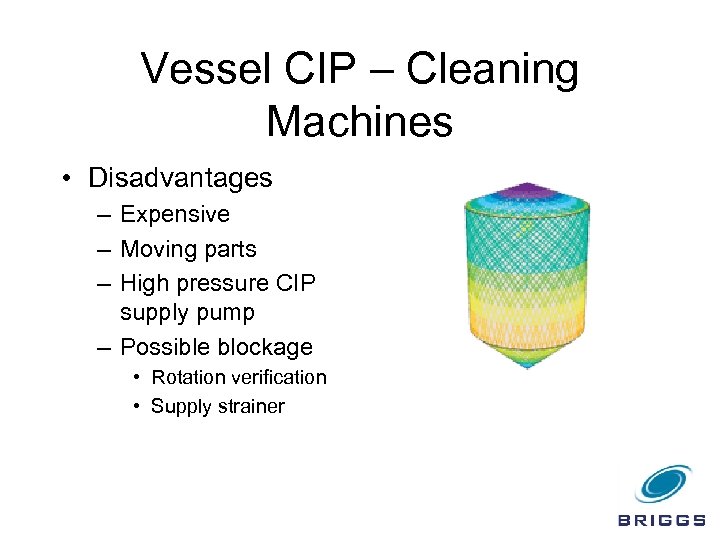 Vessel CIP – Cleaning Machines

• Disadvantages
– Expensive
– Moving parts
– High pressure CIP supply pump
– Possible blockage
• Rotation verification
• Supply strainer

BRIGGS